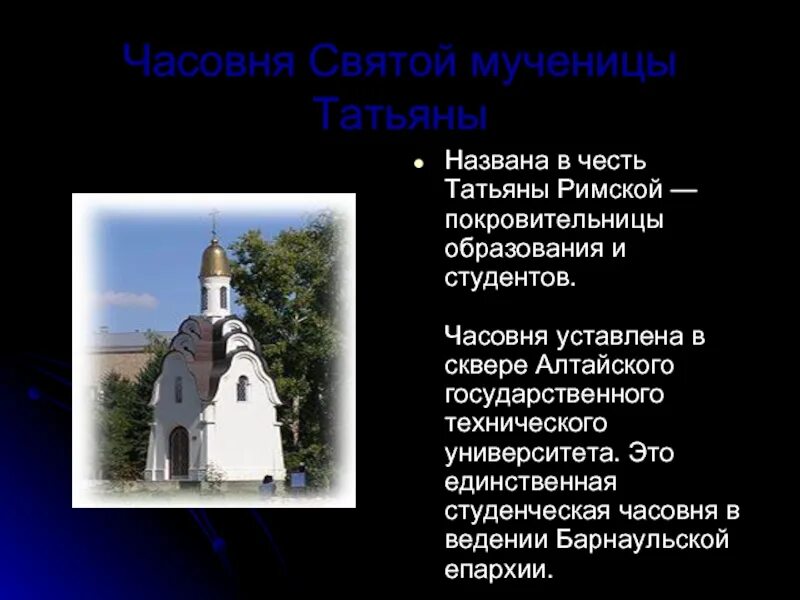 Часовня Святой мученицы Татьяны

Названа в честь Татьяны Римской — покровительницы образования и студентов.

Часовня уставлена в сквере Алтайского государственного технического университета. Это единственная студенческая часовня в ведении Барнаульской епархии.